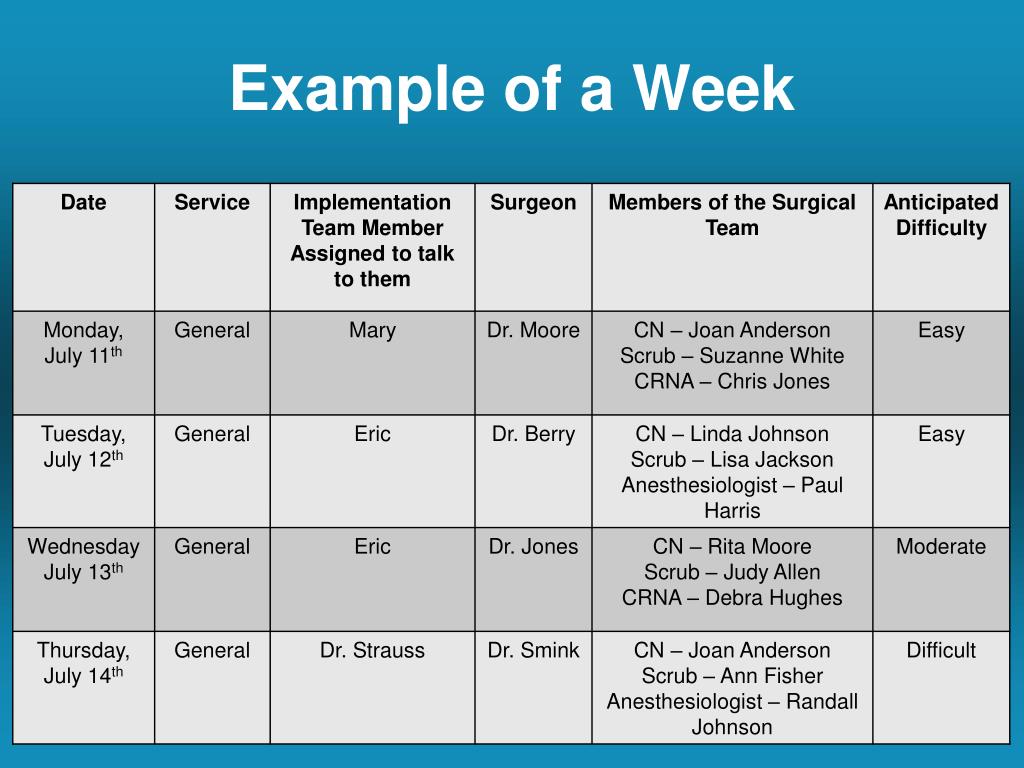 Example of a Week

| Date | Service | Implementation Team Member Assigned to talk to them | Surgeon | Members of the Surgical Team | Anticipated Difficulty |
|---|---|---|---|---|---|
| Monday, July 11$^{th}$ | General | Mary | Dr. Moore | CN – Joan Anderson Scrub – Suzanne White CRNA – Chris Jones | Easy |
| Tuesday, July 12$^{th}$ | General | Eric | Dr. Berry | CN – Linda Johnson Scrub – Lisa Jackson Anesthesiologist – Paul Harris | Easy |
| Wednesday July 13$^{th}$ | General | Eric | Dr. Jones | CN – Rita Moore Scrub – Judy Allen CRNA – Debra Hughes | Moderate |
| Thursday, July 14$^{th}$ | General | Dr. Strauss | Dr. Smink | CN – Joan Anderson Scrub – Ann Fisher Anesthesiologist – Randall Johnson | Difficult |